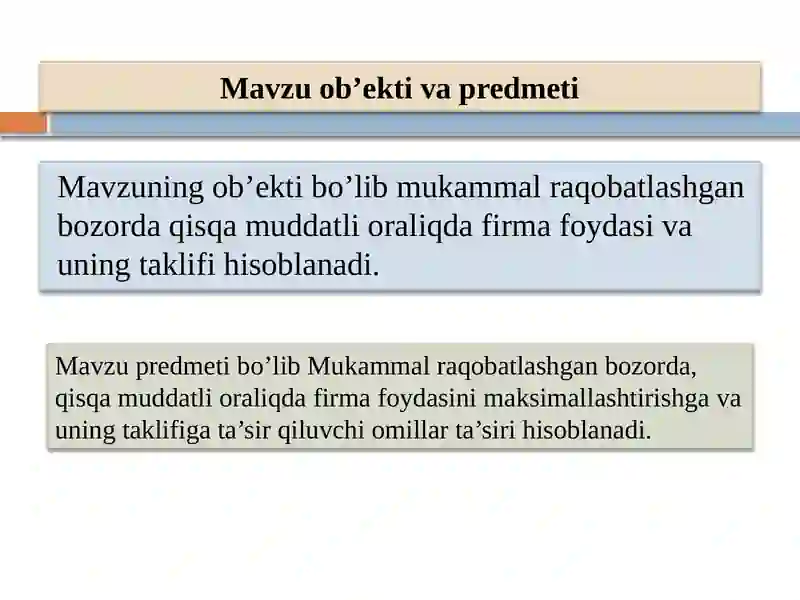 Mavzu ob’ekti va predmeti

Mavzuning ob’ekti bo’lib mukammal raqobatlashgan bozorda qisqa muddatli oraliqda firma foydasi va uning taklifi hisoblanadi.

Mavzu predmeti bo’lib Mukammal raqobatlashgan bozorda, qisqa muddatli oraliqda firma foydasini maksimallashtirishga va uning taklifiga ta’sir qiluvchi omillar ta’siri hisoblanadi.